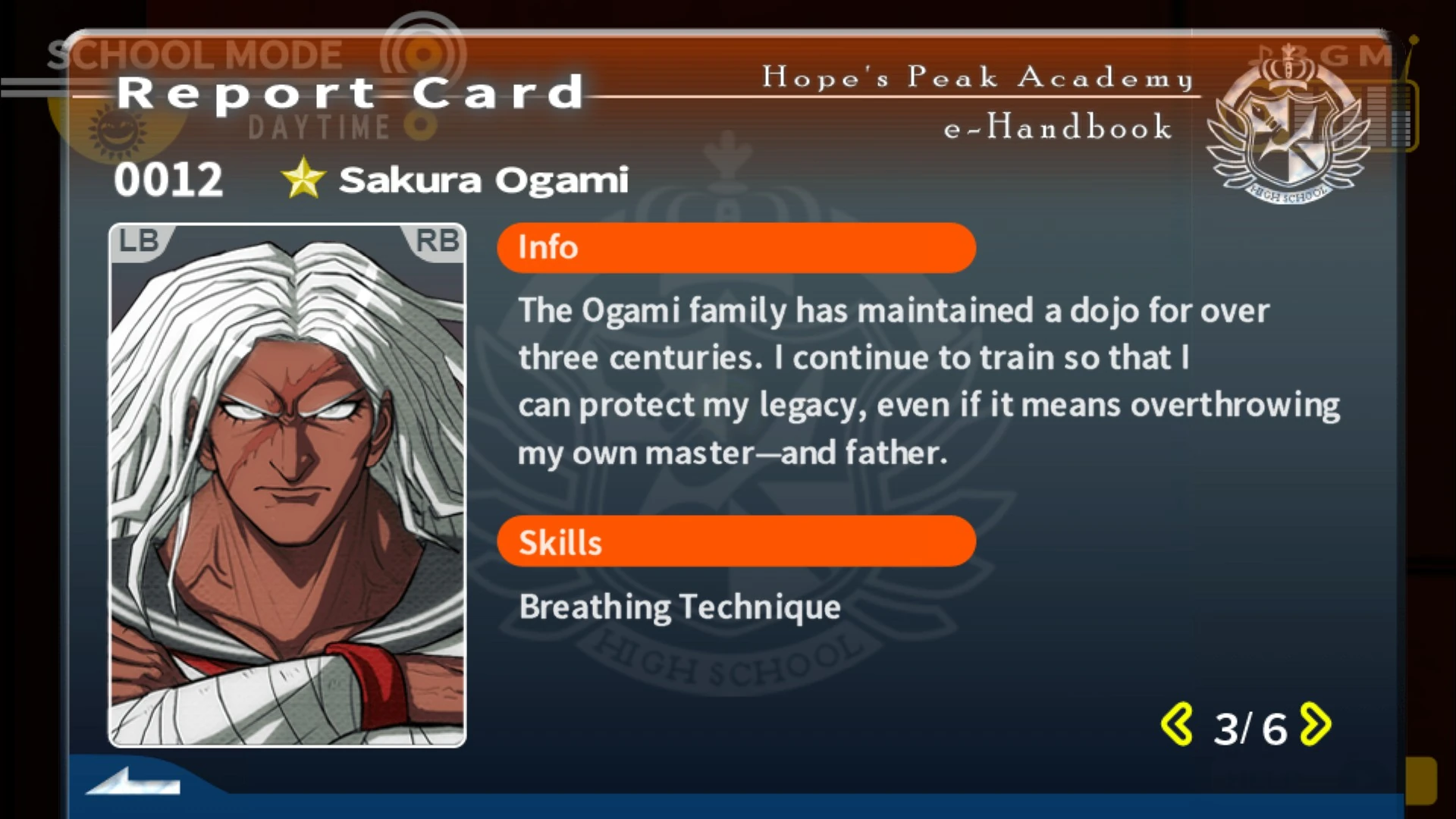 SCHOOL MODE
Report Card
DAYTIME
Hope's Peak Academy
e-Handbook
BGM
HIGH SCHOOL

0012 Sakura Ogami

LB RB

Info

The Ogami family has maintained a dojo for over three centuries. I continue to train so that I can protect my legacy, even if it means overthrowing my own master—and father.

Skills

Breathing Technique

HIGH SCHOOL

3/6